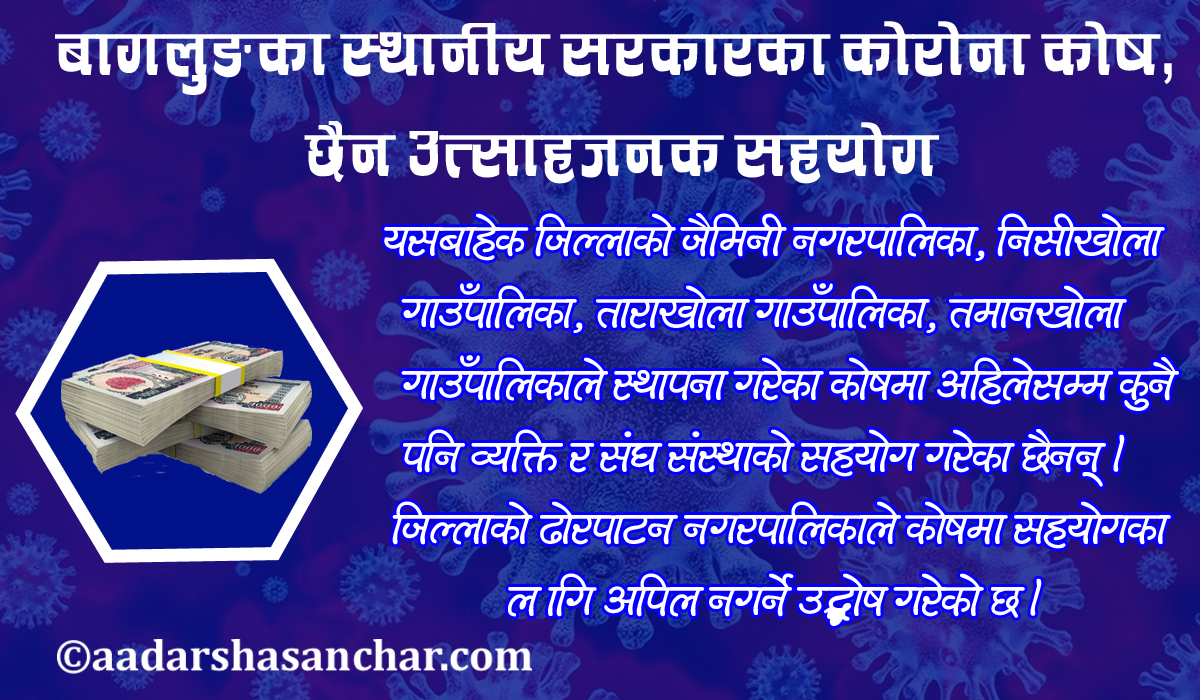 बागलुङका स्थानीय सरकारका कोरोना कोष, छैन उत्साहजनक सहयोग

यसबाहेक जिल्लाको जैमिनी नगरपालिका, निसीखोला गाउँपालिका, ताराखोला गाउँपालिका, तमानखोला गाउँपालिकाले स्थापना गरेका कोषमा अहिलेसम्म कुनै पनि व्यक्ति र संघ संस्थाको सहयोग गरेका छैनन् । जिल्लाको ढोरपाटन नगरपालिकाले कोषमा सहयोगका ल ागि अपिल नगर्ने उद्घोष गरेको छ ।

©aadarshasanchar.com